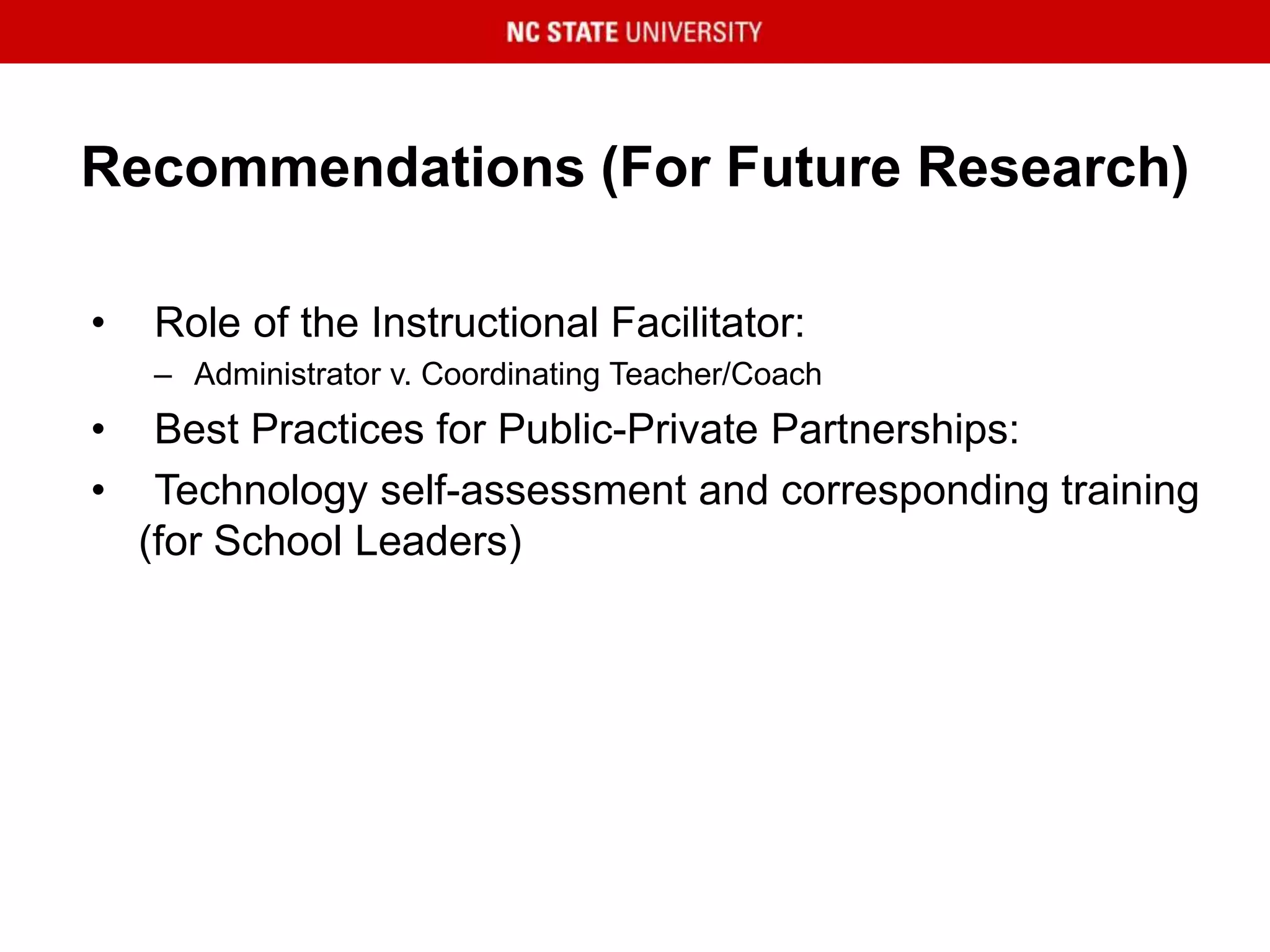 NC STATE UNIVERSITY

Recommendations (For Future Research)

• Role of the Instructional Facilitator:
– Administrator v. Coordinating Teacher/Coach
• Best Practices for Public-Private Partnerships:
• Technology self-assessment and corresponding training (for School Leaders)